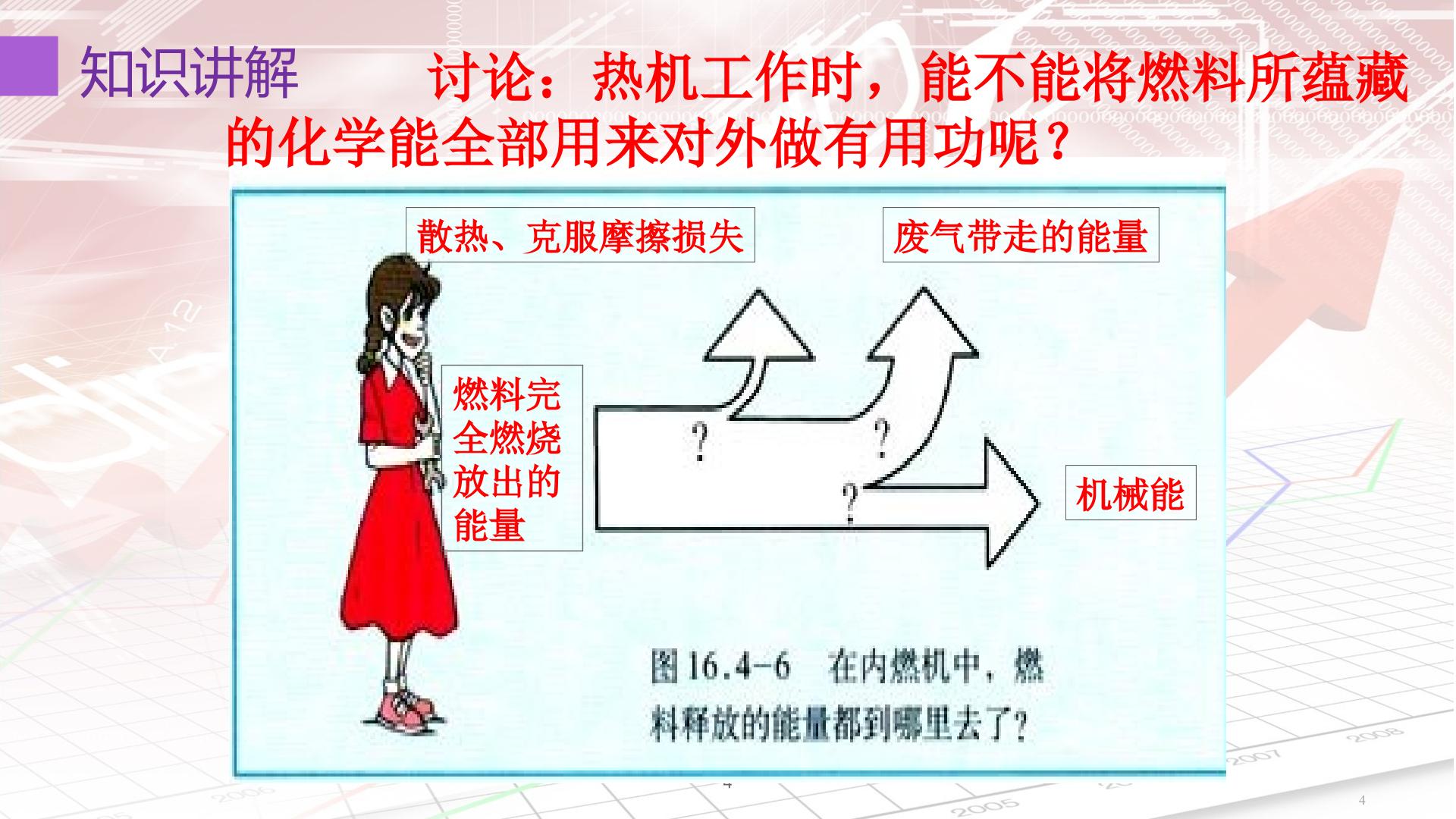 知识讲解

讨论：热机工作时，能不能将燃料所蕴藏的化学能全部用来对外做有用功呢？

散热、克服摩擦损失

废气带走的能量

燃料完全燃烧放出的能量

?

?

?

机械能

图16.4-6 在内燃机中，燃料释放的能量都到哪里去了?

4